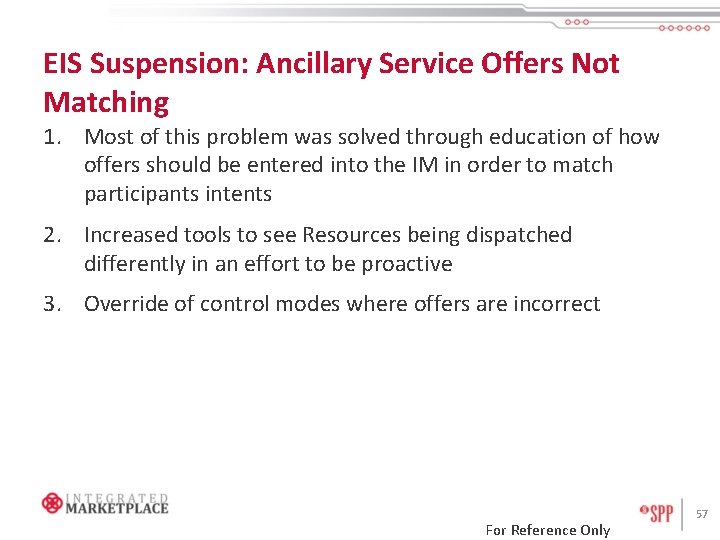 EIS Suspension: Ancillary Service Offers Not Matching

1. Most of this problem was solved through education of how offers should be entered into the IM in order to match participants intents

2. Increased tools to see Resources being dispatched differently in an effort to be proactive

3. Override of control modes where offers are incorrect

INTEGRATED MARKETPLACE

SPP

57

For Reference Only